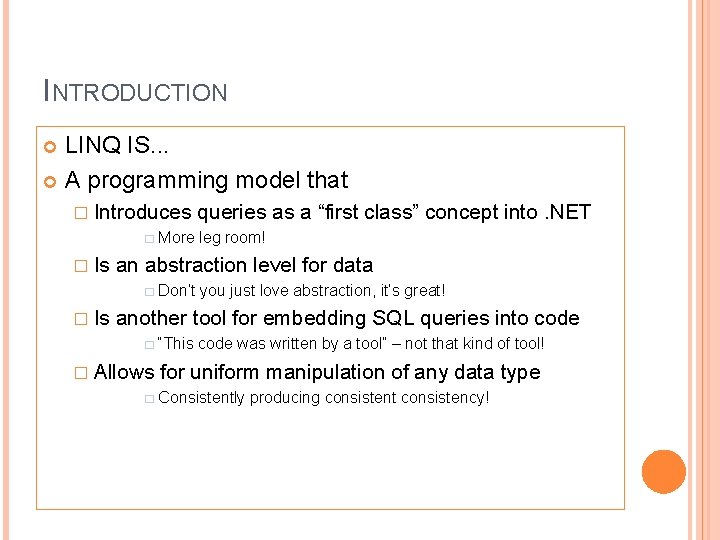 INTRODUCTION

LINQ IS...

A programming model that

Introduces queries as a “first class” concept into .NET

More leg room!

Is an abstraction level for data

Don't you just love abstraction, it's great!

Is another tool for embedding SQL queries into code

"This code was written by a tool" – not that kind of tool!

Allows for uniform manipulation of any data type

Consistently producing consistent consistency!